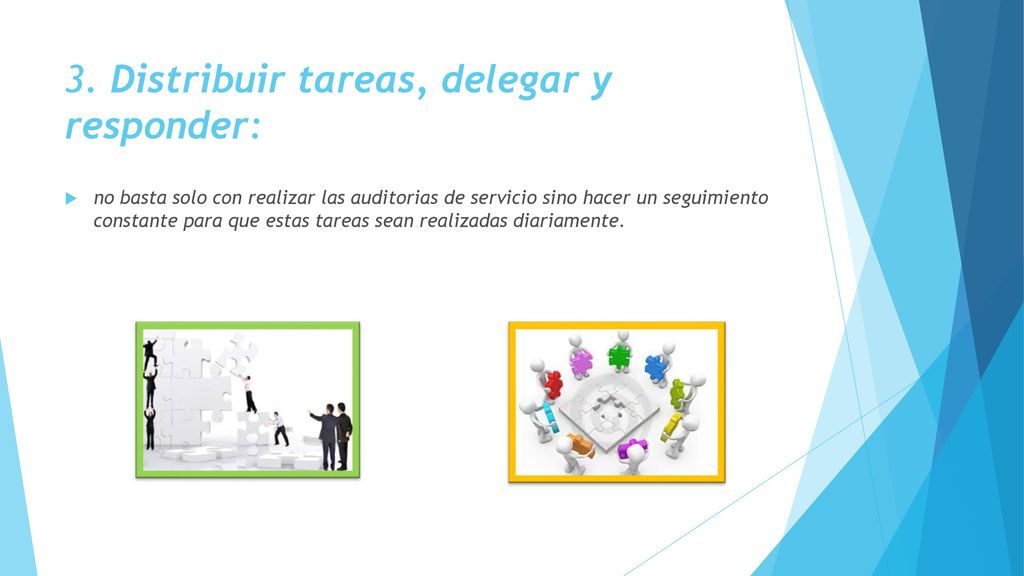 3. Distribuir tareas, delegar y responder:

no basta solo con realizar las auditorias de servicio sino hacer un seguimiento constante para que estas tareas sean realizadas diariamente.